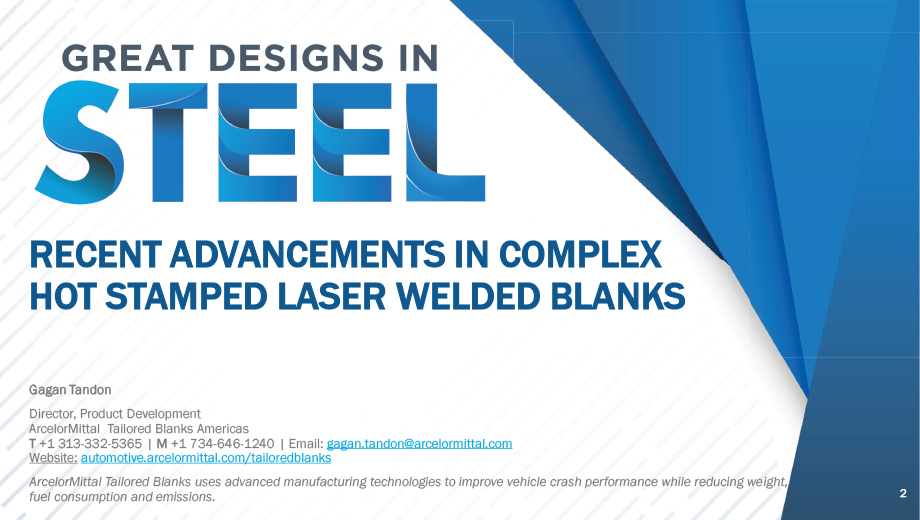 GREAT DESIGNS IN
STEEL

RECENT ADVANCEMENTS IN COMPLEX HOT STAMPED LASER WELDED BLANKS

Gagan Tandon

Director, Product Development
ArcelorMittal Tailored Blanks Americas
T +1 313-332-5365 | M +1 734-646-1240 | Email: gagan.tandon@arcelormittal.com
Website: automotive.arcelormittal.com/tailoredblanks

ArcelorMittal Tailored Blanks uses advanced manufacturing technologies to improve vehicle crash performance while reducing weight, fuel consumption and emissions.

2